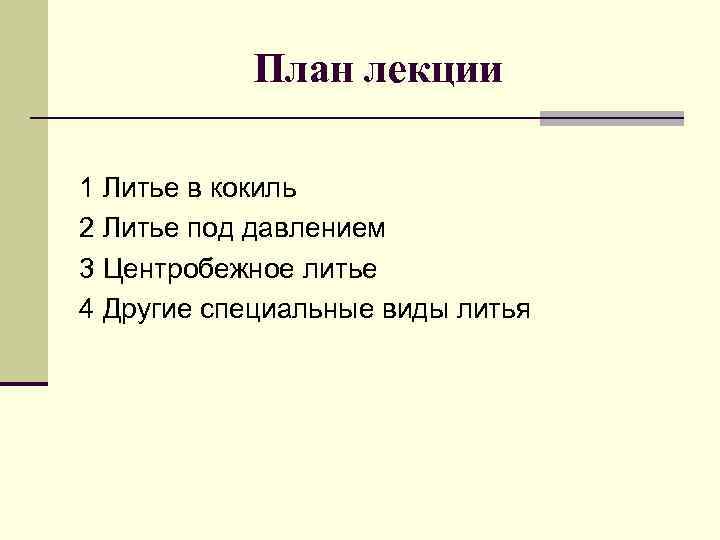 План лекции

1 Литье в кокиль
2 Литье под давлением
3 Центробежное литье
4 Другие специальные виды литья